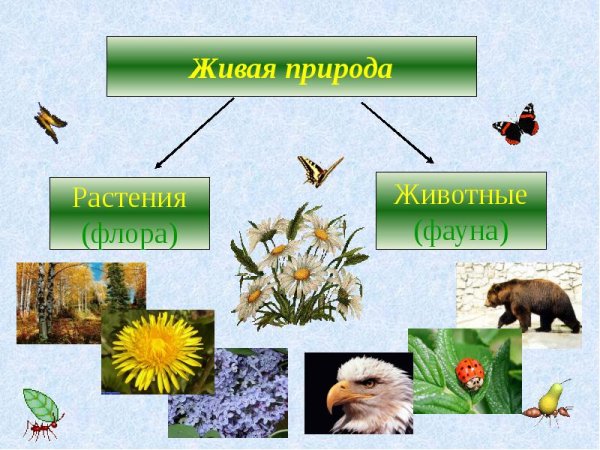 Живая природа

Растения (флора)

Животные (фауна)